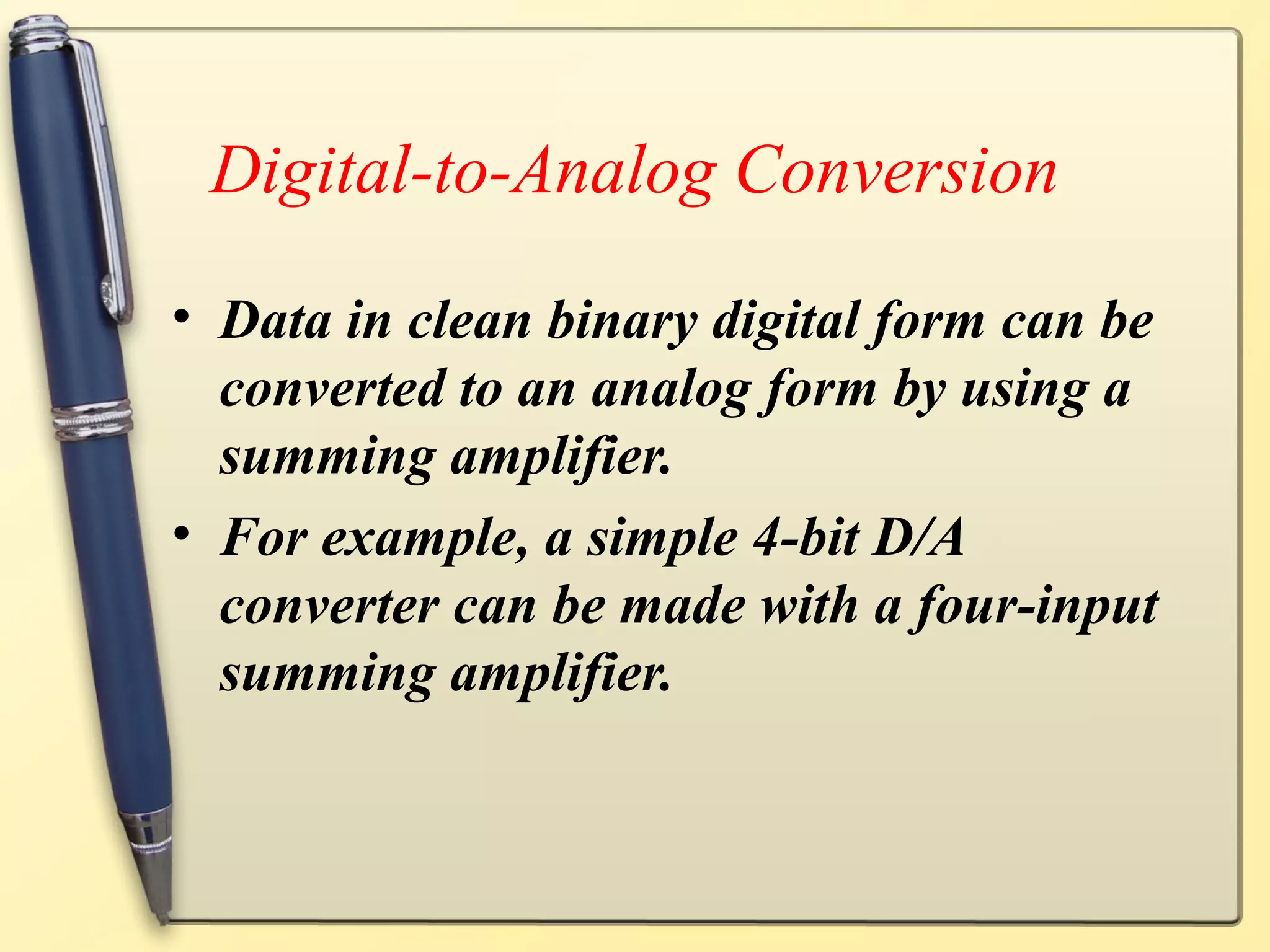 Digital-to-Analog Conversion

• Data in clean binary digital form can be converted to an analog form by using a summing amplifier.

• For example, a simple 4-bit D/A converter can be made with a four-input summing amplifier.